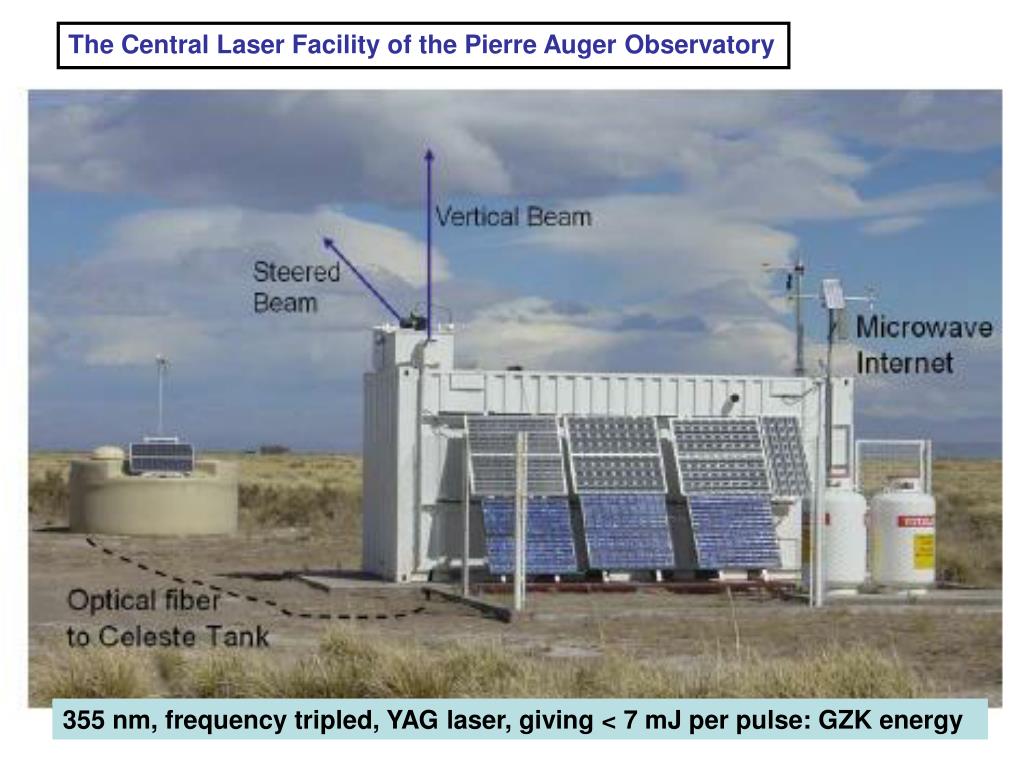 The Central Laser Facility of the Pierre Auger Observatory

Vertical Beam

Steered Beam

Microwave Internet

Optical fiber to Celeste Tank

355 nm, frequency tripled, YAG laser, giving < 7 mJ per pulse: GZK energy